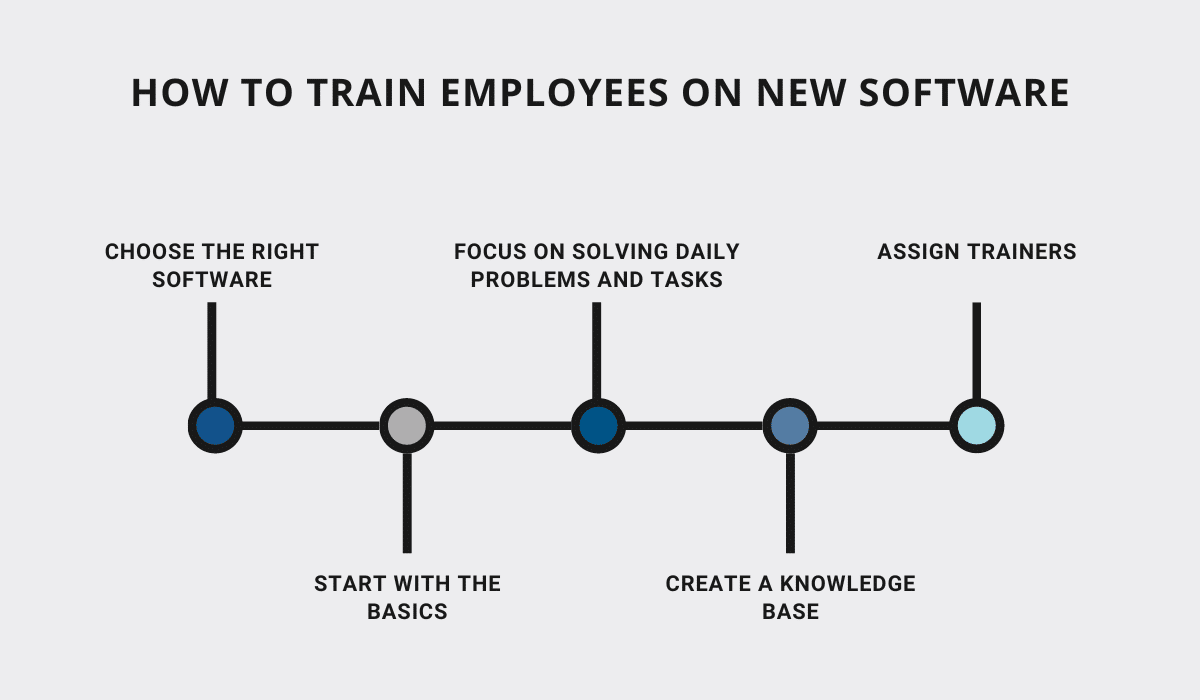 HOW TO TRAIN EMPLOYEES ON NEW SOFTWARE

CHOOSE THE RIGHT SOFTWARE

START WITH THE BASICS

FOCUS ON SOLVING DAILY PROBLEMS AND TASKS

CREATE A KNOWLEDGE BASE

ASSIGN TRAINERS